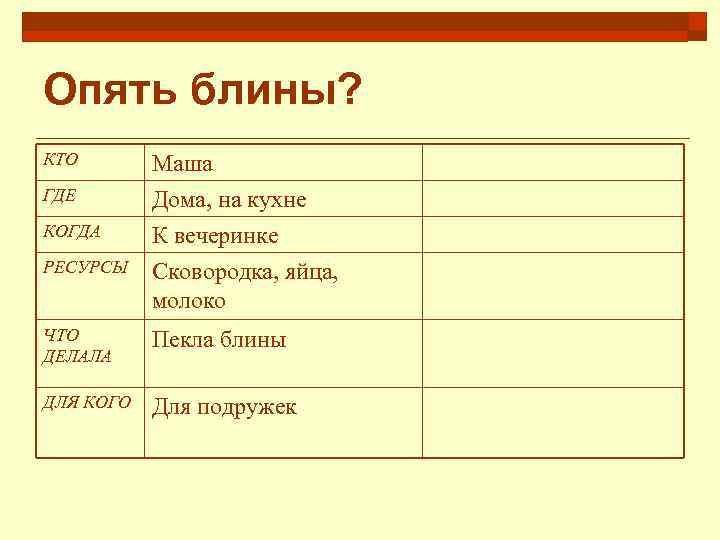 Опять блины?

| КТО | Маша | |
|---|---|---|
| ГДЕ | Дома, на кухне | |
| КОГДА | К вечеринке | |
| РЕСУРСЫ | Сковородка, яйца, молоко | |
| ЧТО ДЕЛАЛА | Пекла блины | |
| ДЛЯ КОГО | Для подружек | |